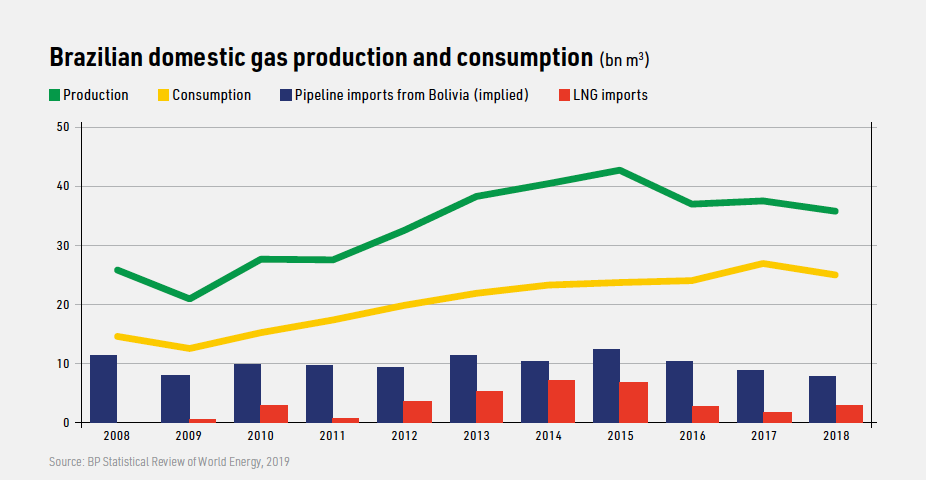 Brazilian domestic gas production and consumption (bn m$^3$)

Production Consumption Pipeline imports from Bolivia (implied) LNG imports

50
40
30
20
10
0

2008 2009 2010 2011 2012 2013 2014 2015 2016 2017 2018

Source: BP Statistical Review of World Energy, 2019